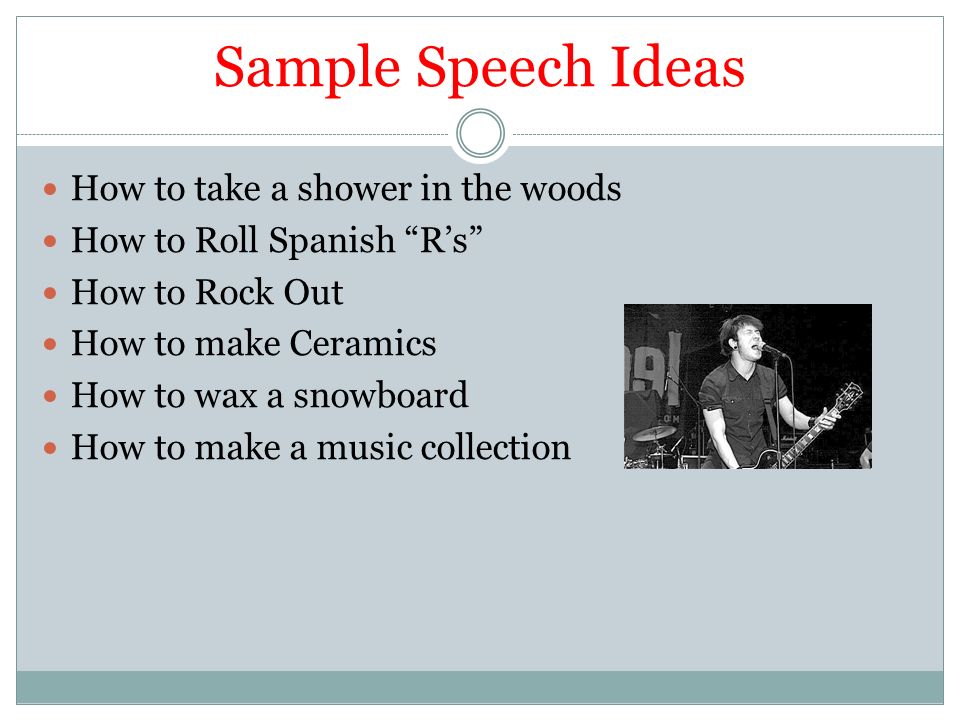 Sample Speech Ideas

- How to take a shower in the woods
- How to Roll Spanish “R’s”
- How to Rock Out
- How to make Ceramics
- How to wax a snowboard
- How to make a music collection